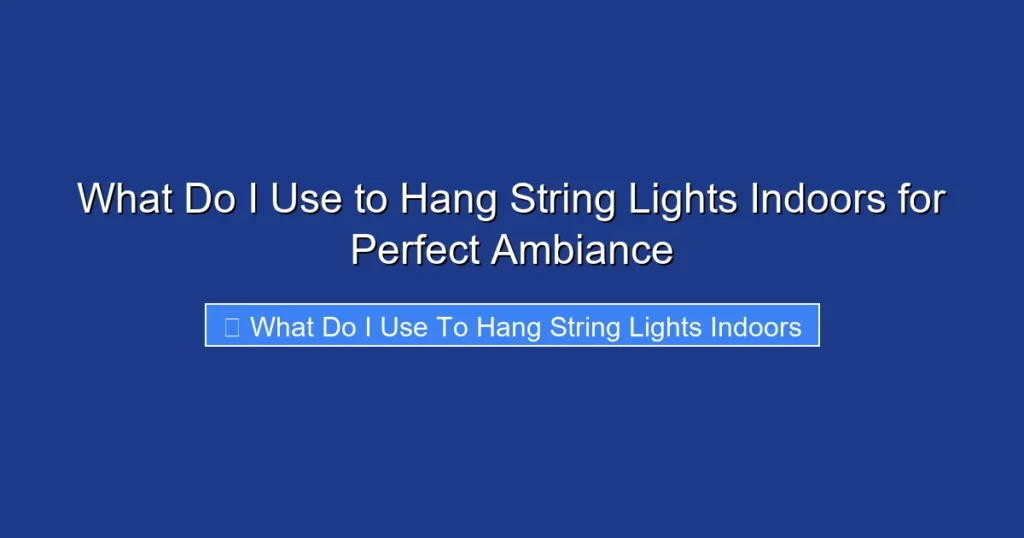 What Do I Use to Hang String Lights Indoors for Perfect Ambiance

What Do I Use To Hang String Lights Indoors